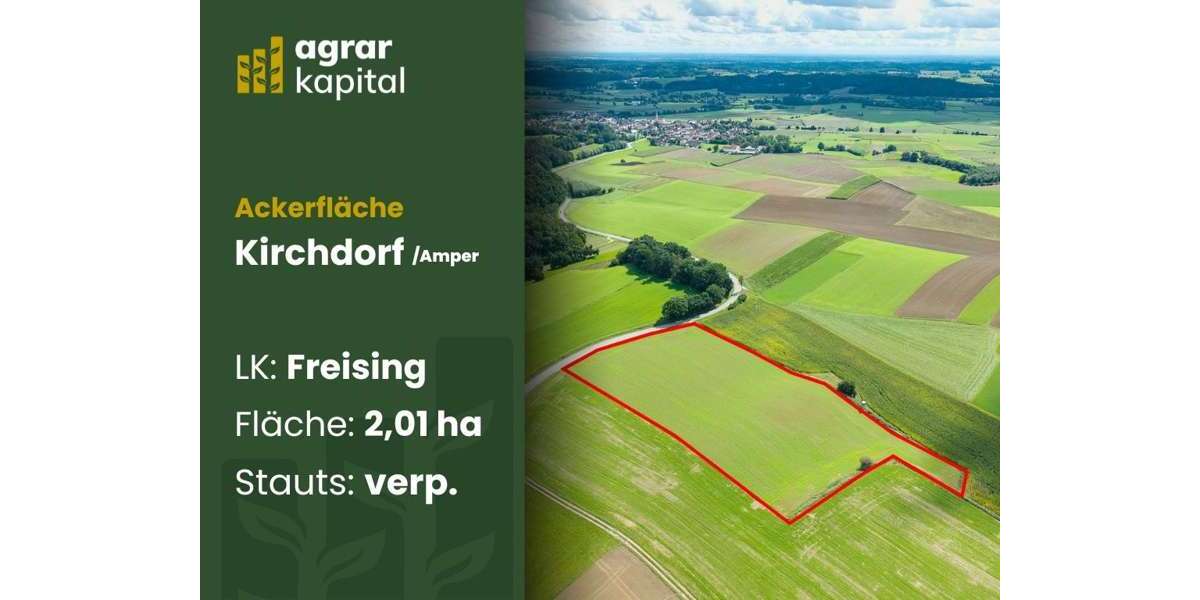 agrar
kapital

Ackerfläche
Kirchdorf /Amper

LK: Freising
Fläche: 2,01 ha
Stauts: verp.